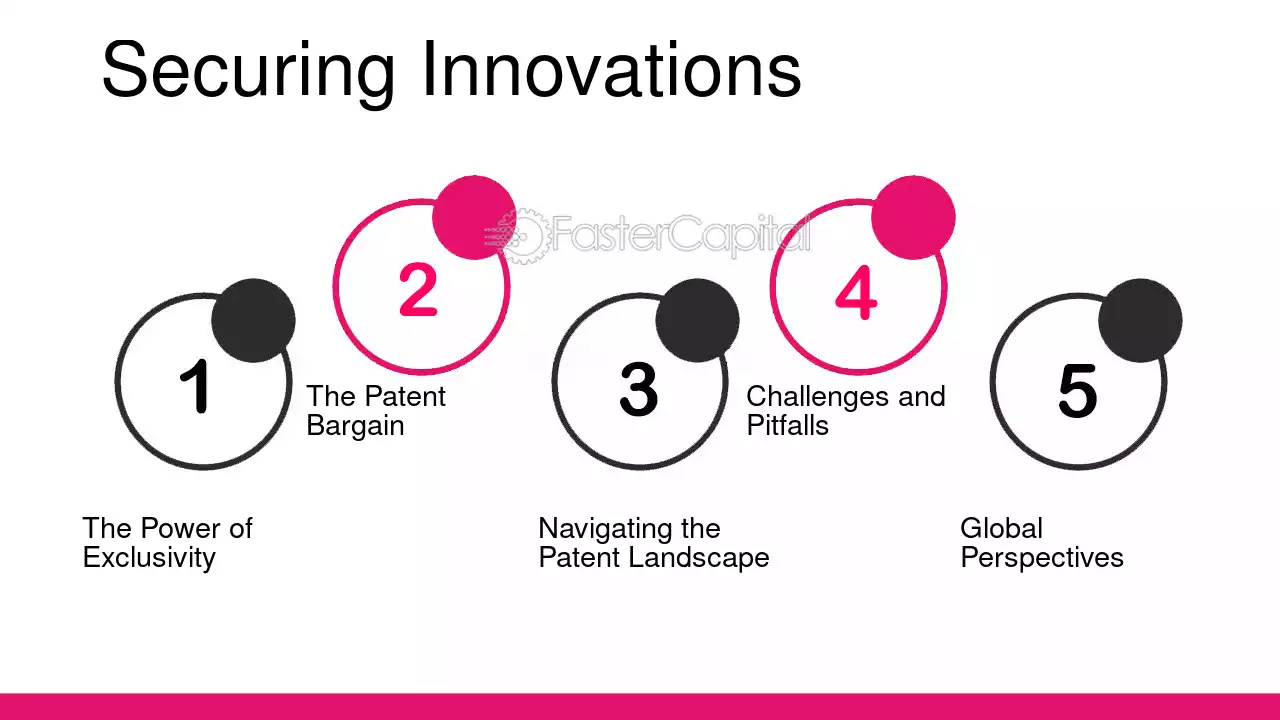 Securing Innovations

1

The Power of Exclusivity

2

The Patent Bargain

3

Navigating the Patent Landscape

4

Challenges and Pitfalls

5

Global Perspectives

FasterCapital